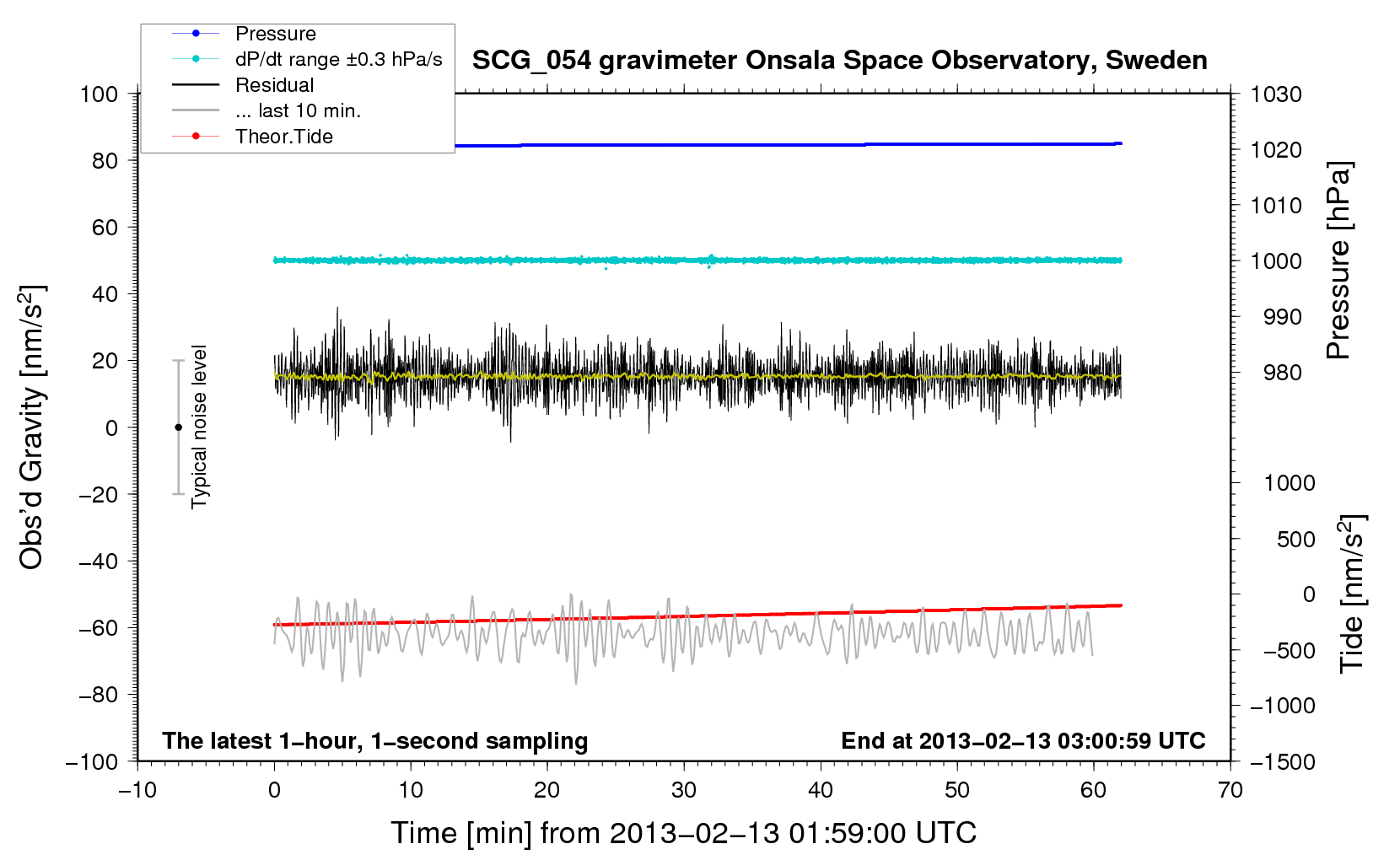 Pressure
dP/dt range ±0.3 hPa/s
Residual
... last 10 min.
Theor.Tide

SCG_054 gravimeter Onsala Space Observatory, Sweden

100
80
60
40
20
0
−20
−40
−60
−80
−100

Obs'd Gravity [nm/s$^2$]

Typical noise level

1030
1020
1010
1000
990
980

Pressure [hPa]

1000
500
0
−500
−1000
−1500

Tide [nm/s$^2$]

The latest 1−hour, 1−second sampling

End at 2013−02−13 03:00:59 UTC

−10
0
10
20
30
40
50
60
70

Time [min] from 2013−02−13 01:59:00 UTC